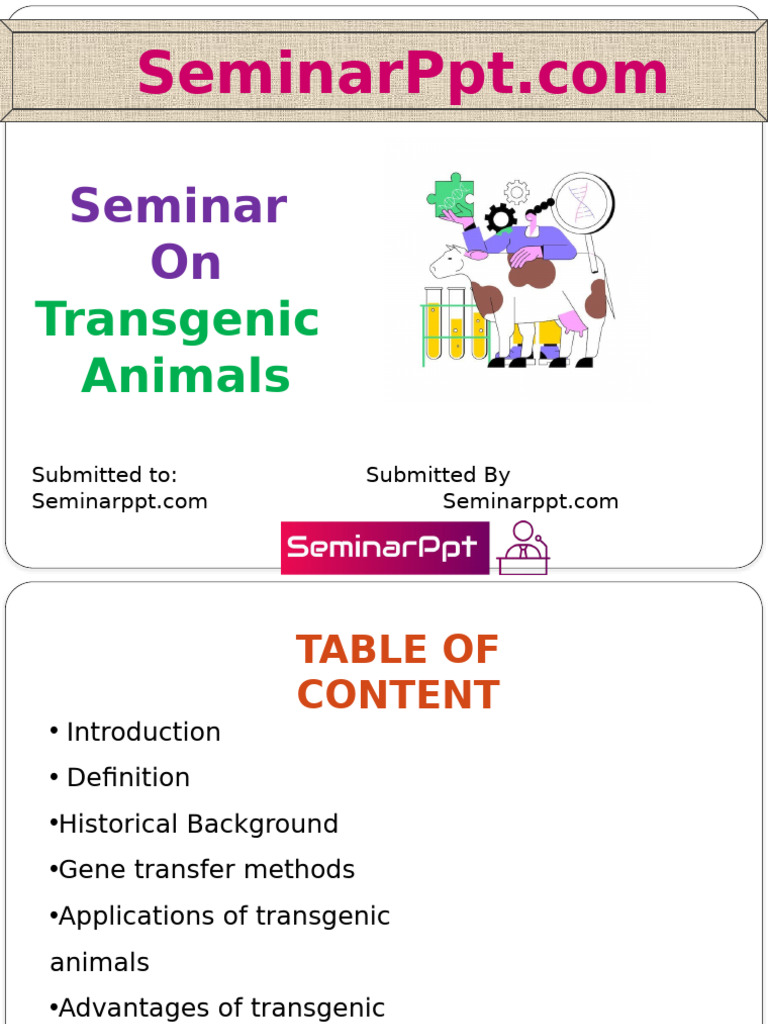 SeminarPpt.com

Seminar On Transgenic Animals

Submitted to:
Seminarppt.com

Submitted By
Seminarppt.com

SeminarPpt

TABLE OF CONTENT

• Introduction
• Definition
•Historical Background
•Gene transfer methods
•Applications of transgenic animals
•Advantages of transgenic